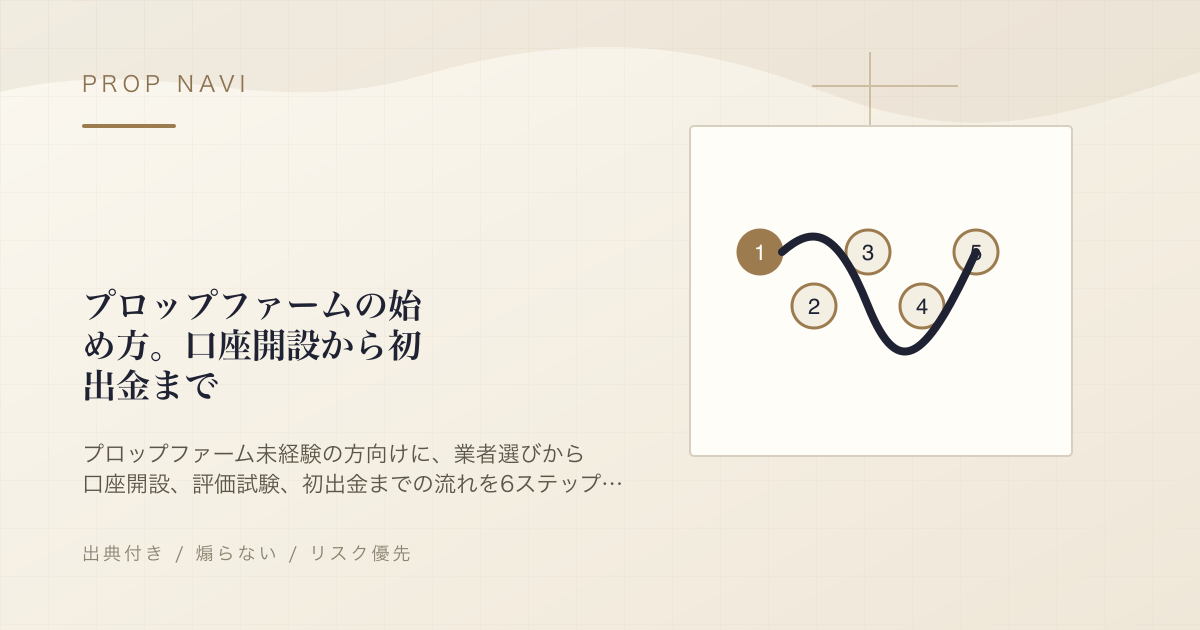 PROP NAVI

プロップファームの始め方。口座開設から初出金まで

プロップファーム未経験の方向けに、業者選びから口座開設、評価試験、初出金までの流れを6ステップ…

出典付き / 煽らない / リスク優先

1
2
3
4
5